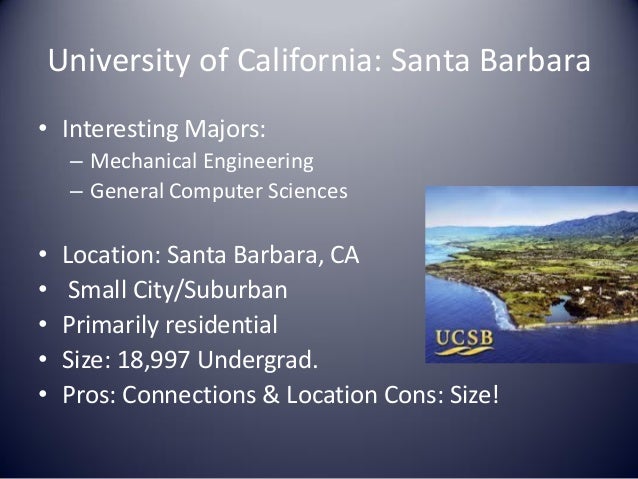 University of California: Santa Barbara

• Interesting Majors:
– Mechanical Engineering
– General Computer Sciences

• Location: Santa Barbara, CA
• Small City/Suburban
• Primarily residential
• Size: 18,997 Undergrad.
• Pros: Connections & Location Cons: Size!

UCSB